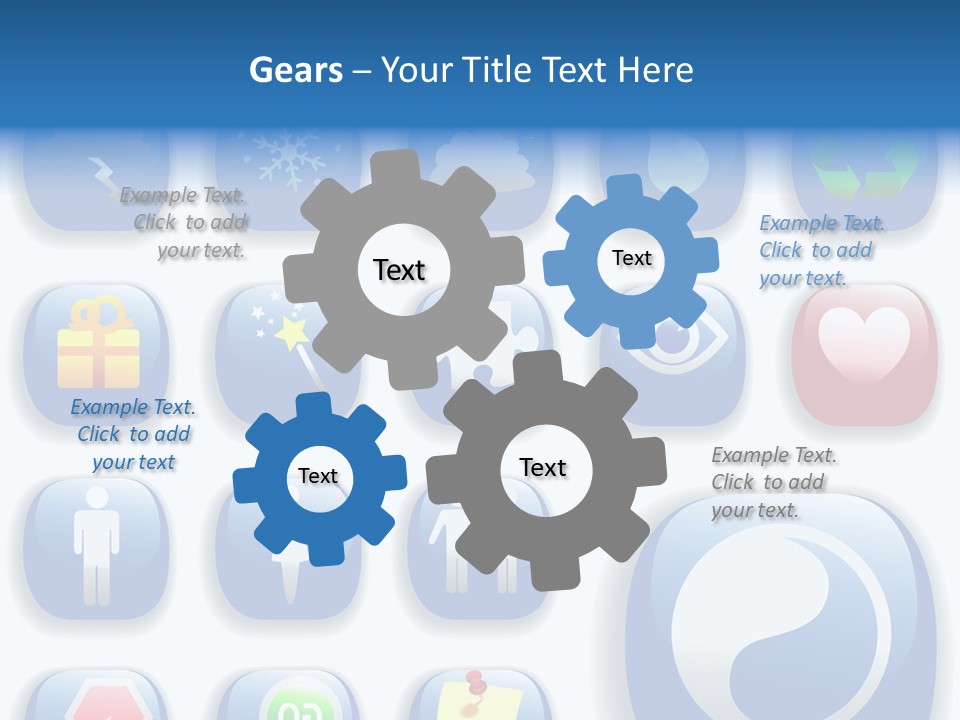 Gears – Your Title Text Here

Example Text. Click to add your text.

Text

Text

Example Text. Click to add your text.

Example Text. Click to add your text

Text

Text

Example Text. Click to add your text.